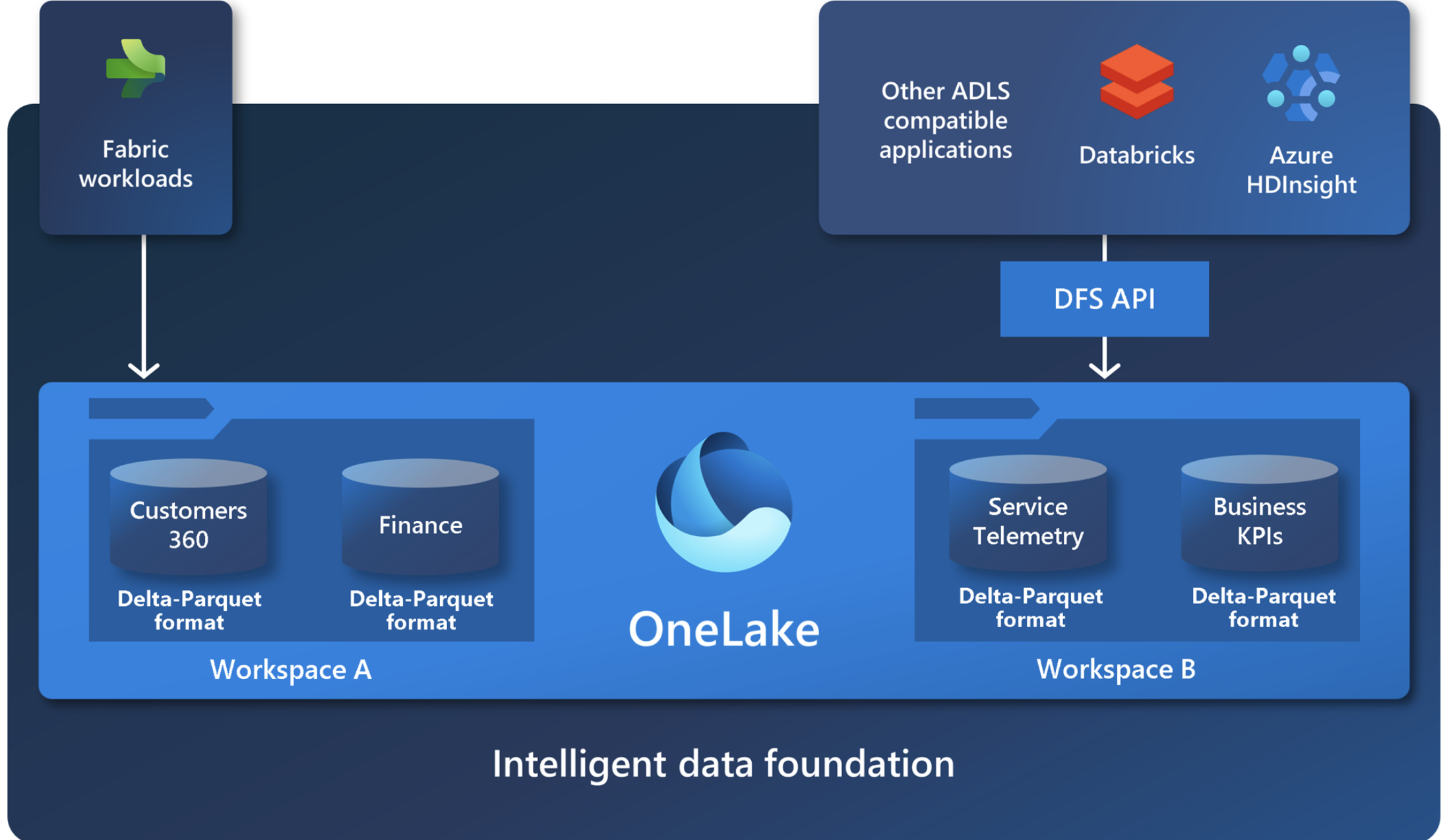 Fabric workloads

Other ADLS compatible applications

Databricks

Azure HDInsight

DFS API

Customers 360
Delta-Parquet format

Finance
Delta-Parquet format

Workspace A

OneLake

Service Telemetry
Delta-Parquet format

Business KPIs
Delta-Parquet format

Workspace B

Intelligent data foundation